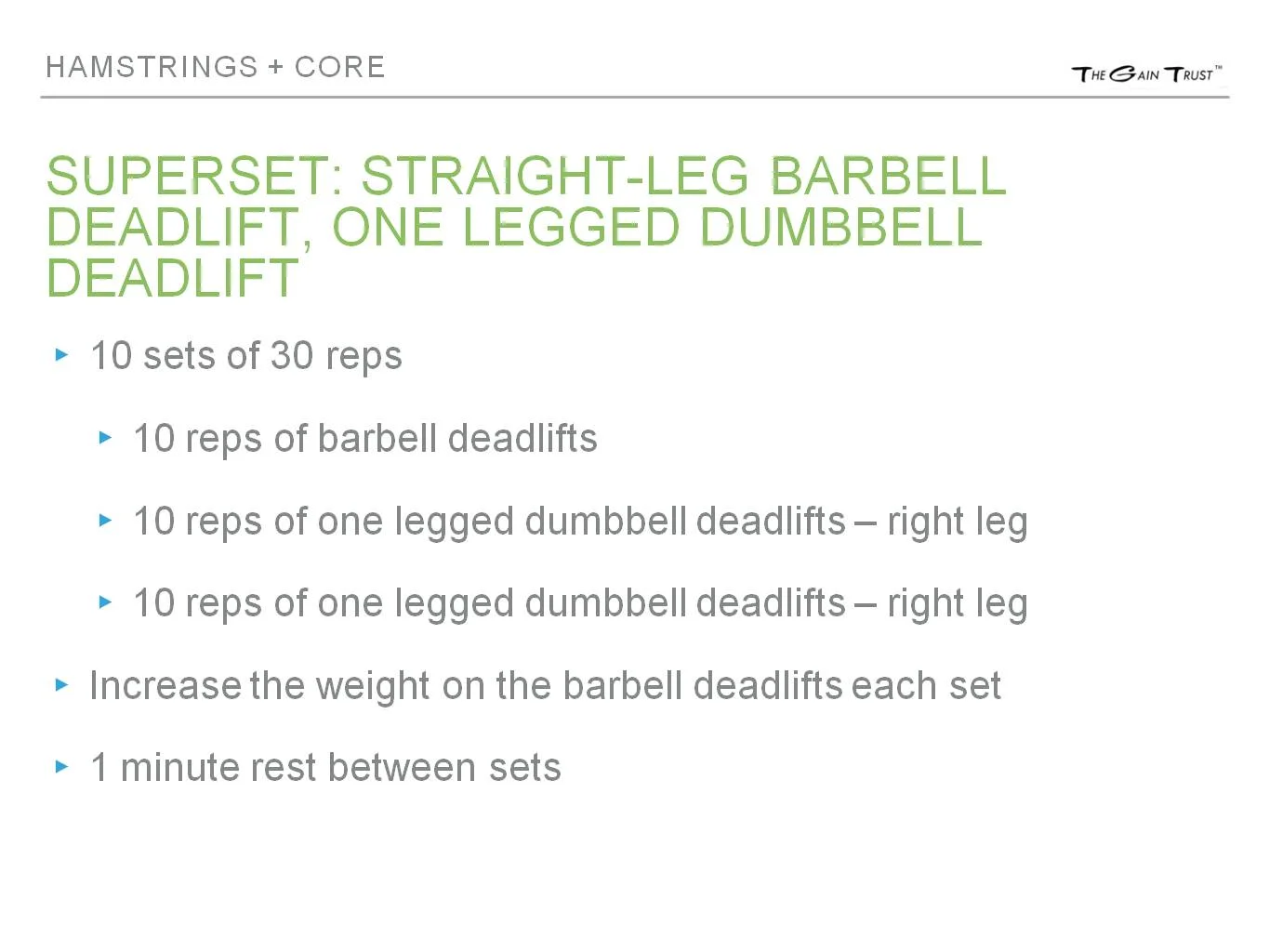 HAMSTRINGS + CORE

THE GAIN TRUST™

SUPERSET: STRAIGHT-LEG BARBELL DEADLIFT, ONE LEGGED DUMBBELL DEADLIFT

▸ 10 sets of 30 reps

▸ 10 reps of barbell deadlifts

▸ 10 reps of one legged dumbbell deadlifts – right leg

▸ 10 reps of one legged dumbbell deadlifts – right leg

▸ Increase the weight on the barbell deadlifts each set

▸ 1 minute rest between sets